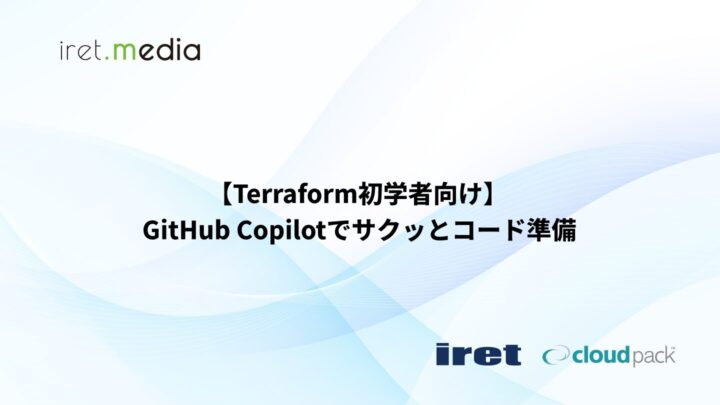 iret.media

【Terraform初学者向け】
GitHub Copilotでサクッとコード準備

iret cloudpack